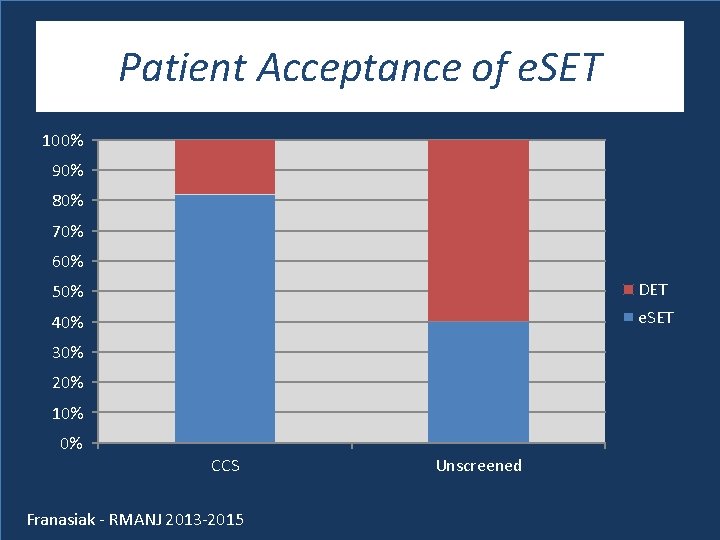 Patient Acceptance of eSET

100%
90%
80%
70%
60%
50%
40%
30%
20%
10%
0%

CCS
Unscreened

DET
eSET

Franasiak - RMANJ 2013-2015